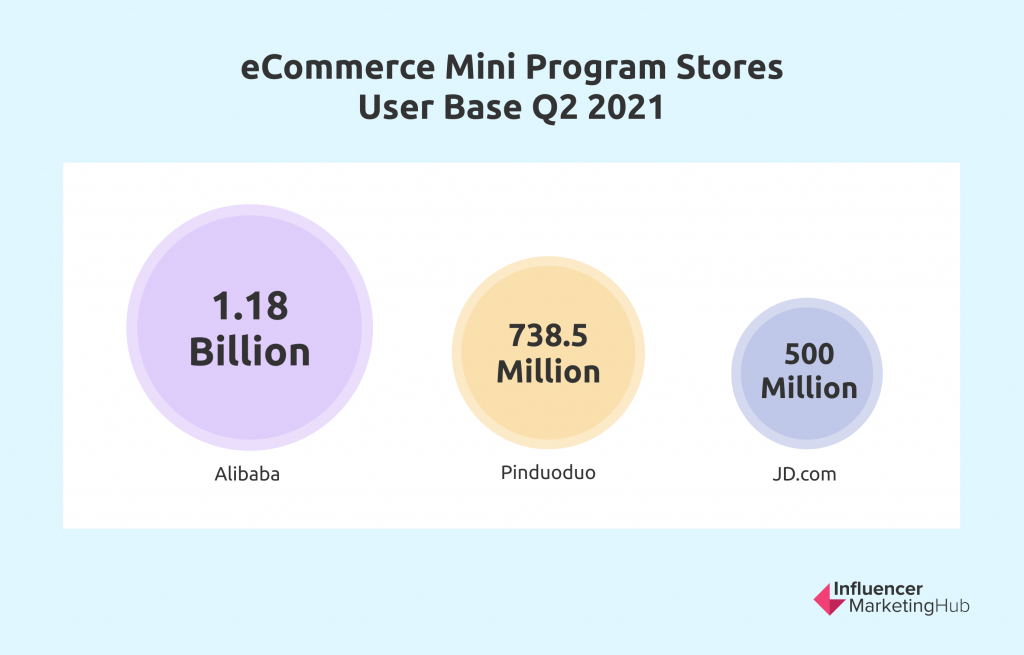 eCommerce Mini Program Stores
User Base Q2 2021

1.18 Billion

Alibaba

738.5 Million

Pinduoduo

500 Million

JD.com

Influencer MarketingHub